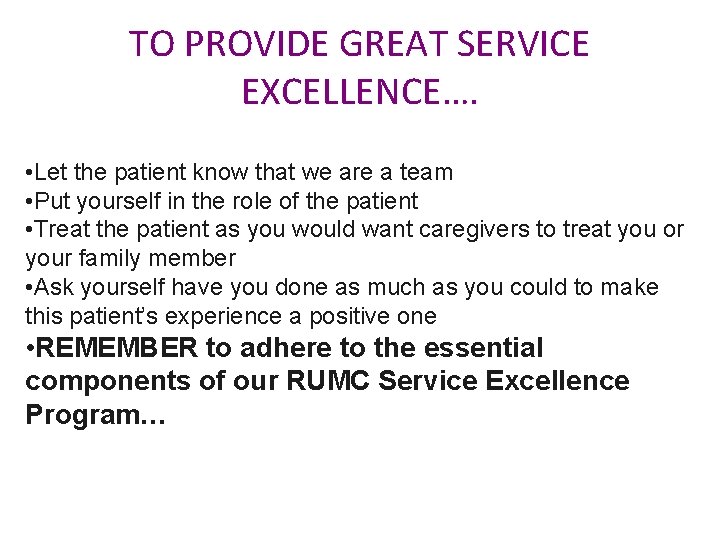 TO PROVIDE GREAT SERVICE EXCELLENCE….

•Let the patient know that we are a team
•Put yourself in the role of the patient
•Treat the patient as you would want caregivers to treat you or your family member
•Ask yourself have you done as much as you could to make this patient's experience a positive one
•REMEMBER to adhere to the essential components of our RUMC Service Excellence Program…